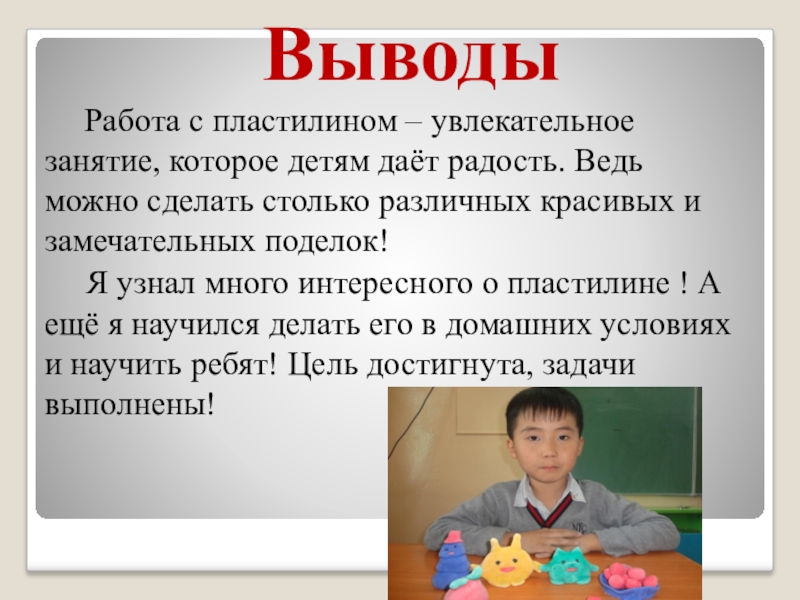 Выводы

Работа с пластилином – увлекательное занятие, которое детям даёт радость. Ведь можно сделать столько различных красивых и замечательных поделок!

Я узнал много интересного о пластилине ! А ещё я научился делать его в домашних условиях и научить ребят! Цель достигнута, задачи выполнены!